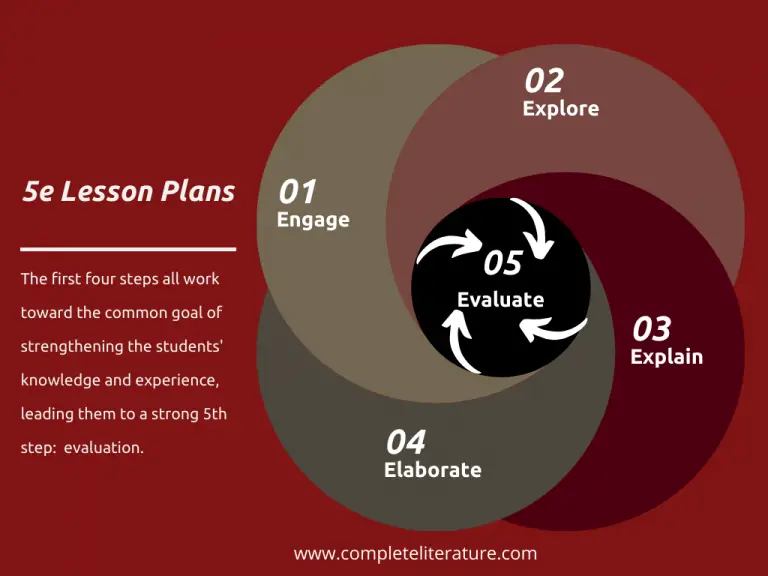 5e Lesson Plans

The first four steps all work toward the common goal of strengthening the students' knowledge and experience, leading them to a strong 5th step: evaluation.

01
Engage

02
Explore

03
Explain

04
Elaborate

05
Evaluate

www.completeliterature.com